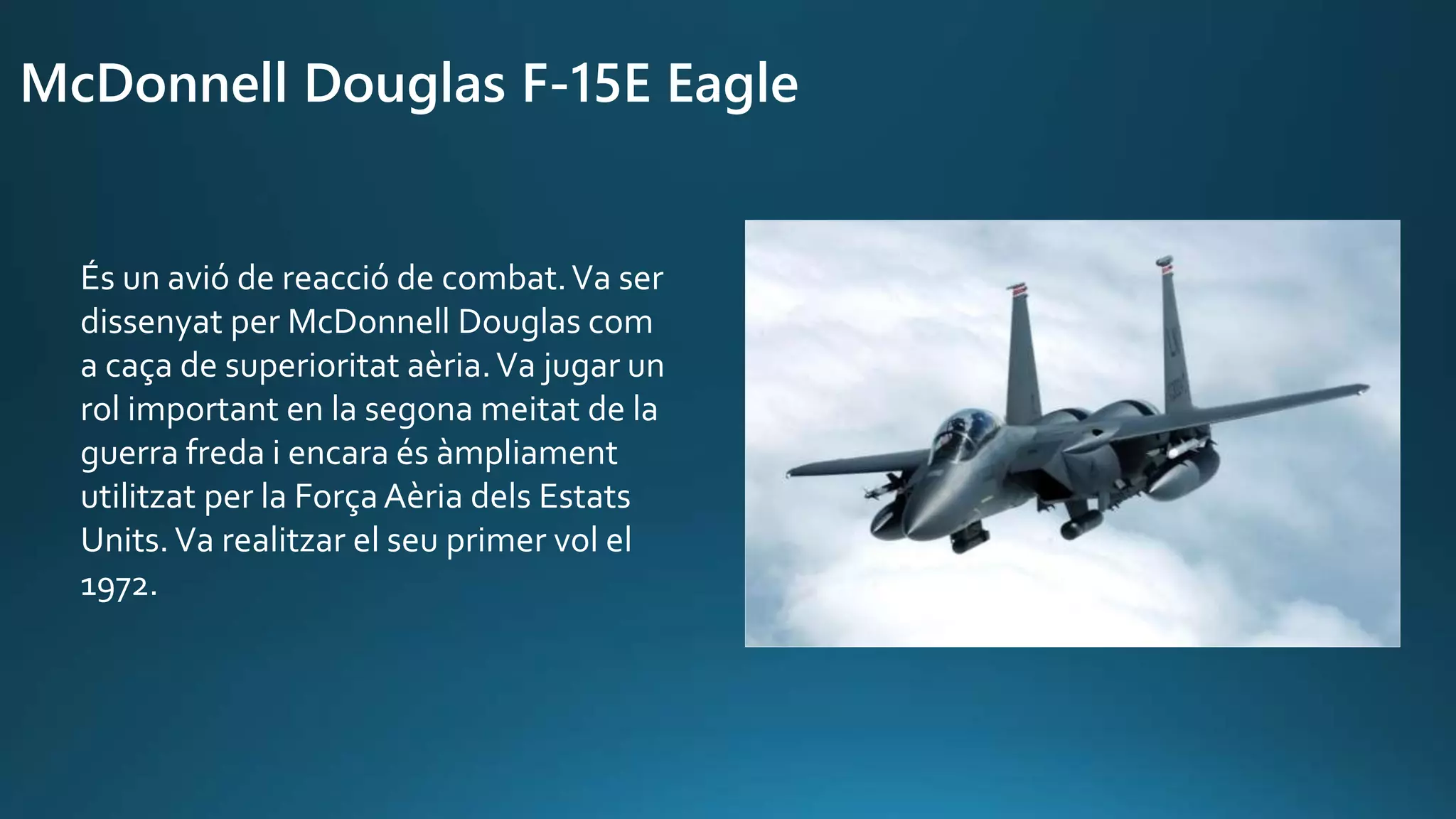 McDonnell Douglas F-15E Eagle

És un avió de reacció de combat. Va ser dissenyat per McDonnell Douglas com a caça de superioritat aèria. Va jugar un rol important en la segona meitat de la guerra freda i encara és àmpliament utilitzat per la Força Aèria dels Estats Units. Va realitzar el seu primer vol el 1972.